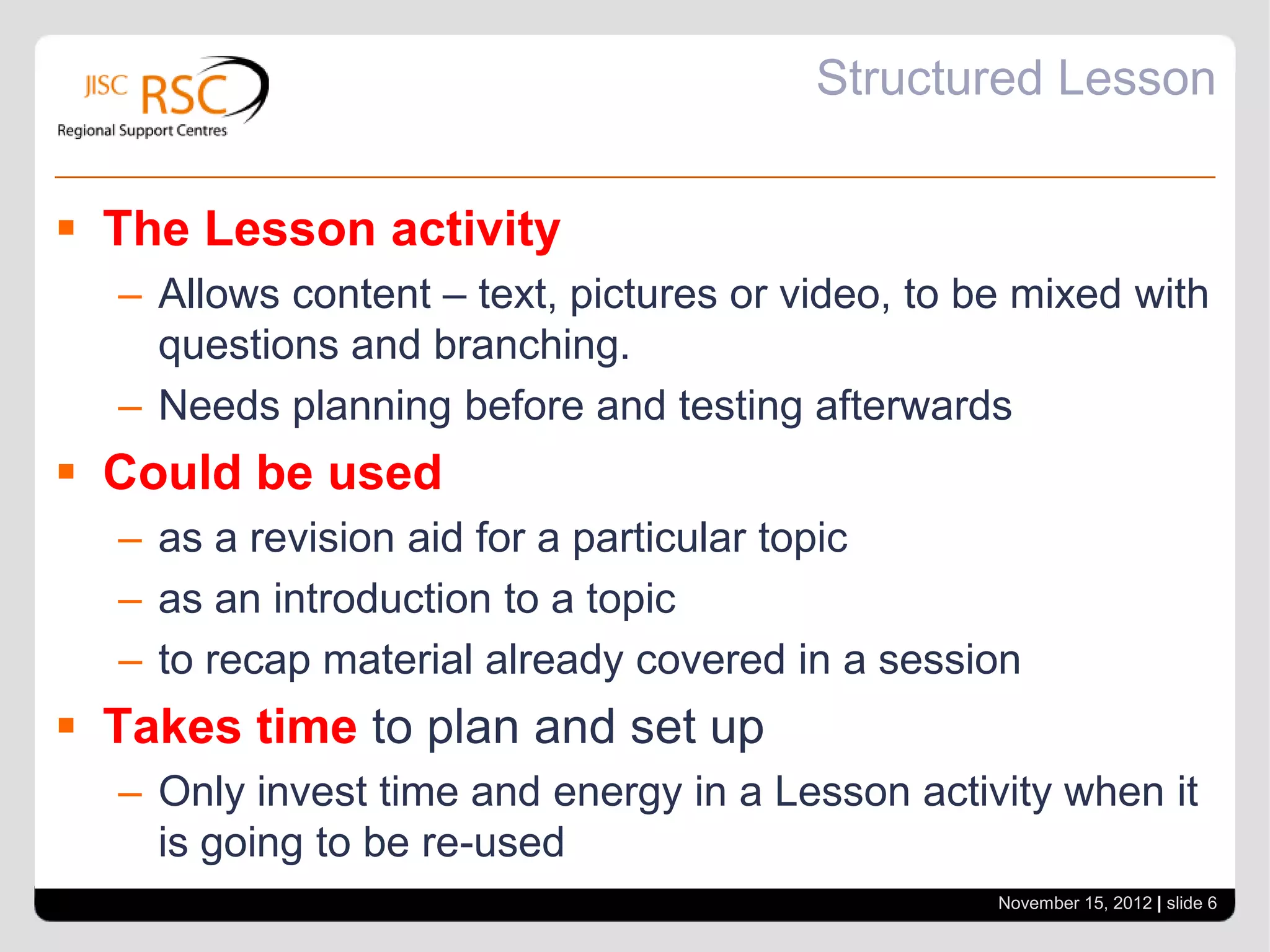 JISC RSC
Regional Support Centres

Structured Lesson

▪ The Lesson activity
– Allows content – text, pictures or video, to be mixed with questions and branching.
– Needs planning before and testing afterwards

▪ Could be used
– as a revision aid for a particular topic
– as an introduction to a topic
– to recap material already covered in a session

▪ Takes time to plan and set up
– Only invest time and energy in a Lesson activity when it is going to be re-used

November 15, 2012 | slide 6